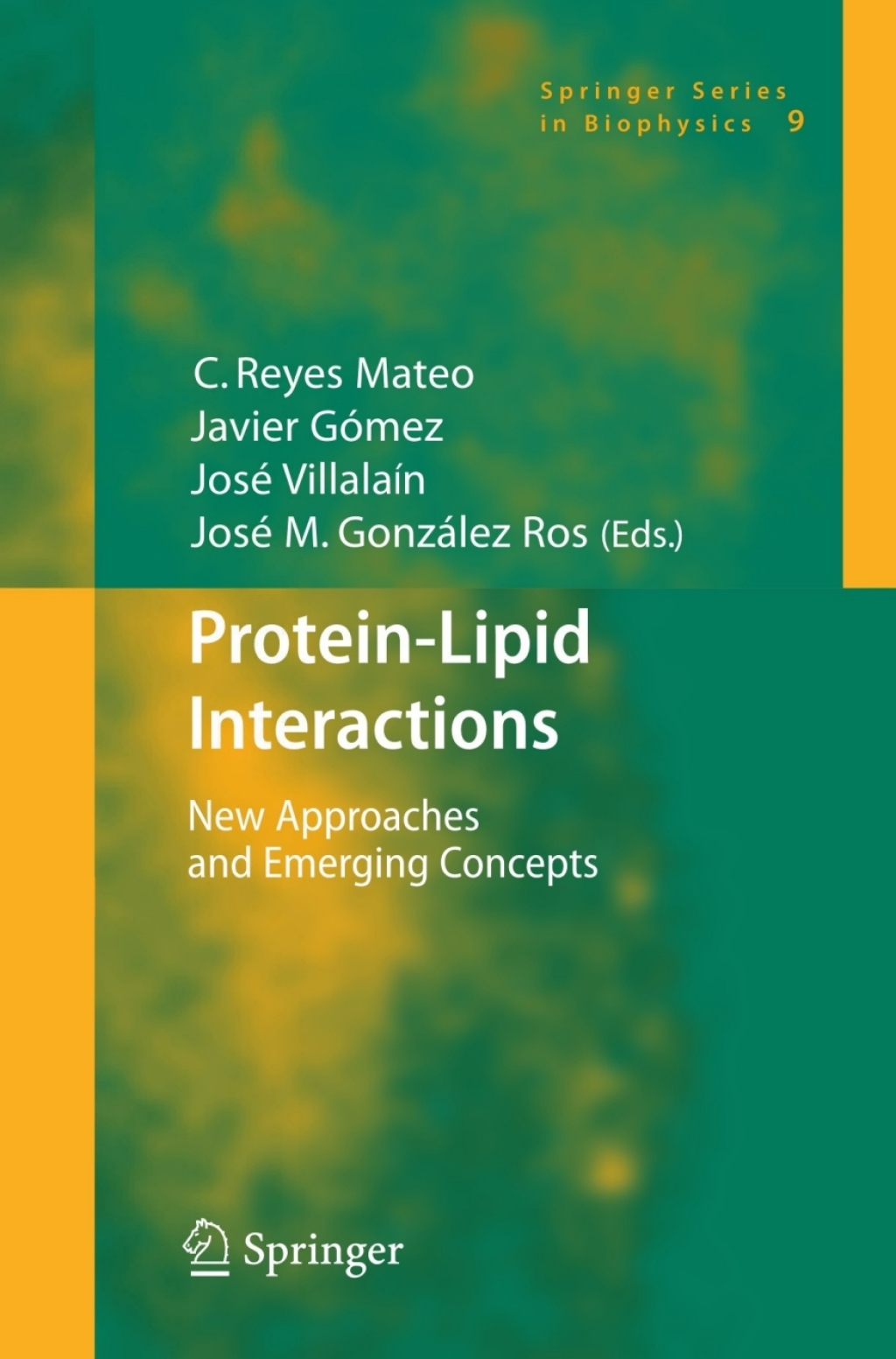 Springer Series in Biophysics 9

C. Reyes Mateo
Javier Gómez
José Villalaín
José M. González Ros (Eds.)

Protein-Lipid Interactions

New Approaches and Emerging Concepts

Springer